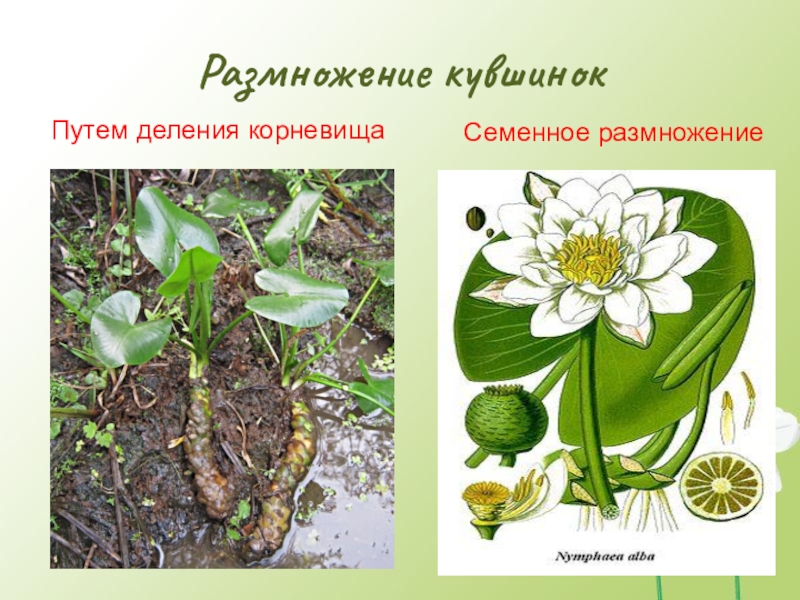 Размножение кувшинок

Путем деления корневища

Семенное размножение

Nymphaea alba